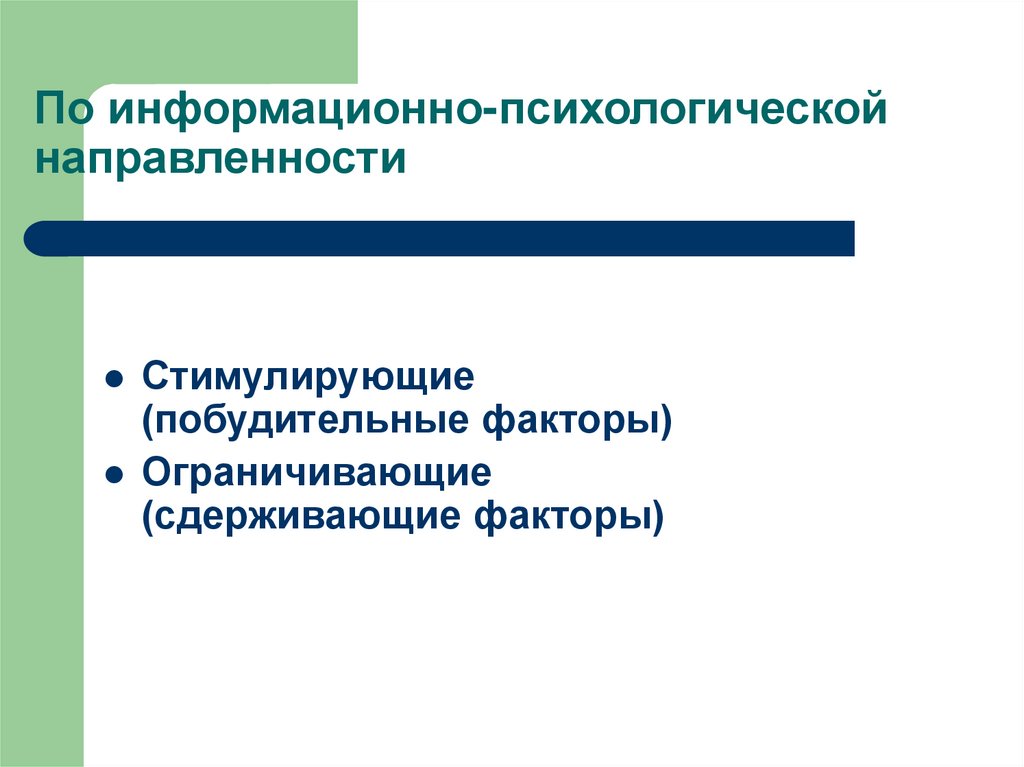 По информационно-психологической направленности

- Стимулирующие (побудительные факторы)
- Ограничивающие (сдерживающие факторы)